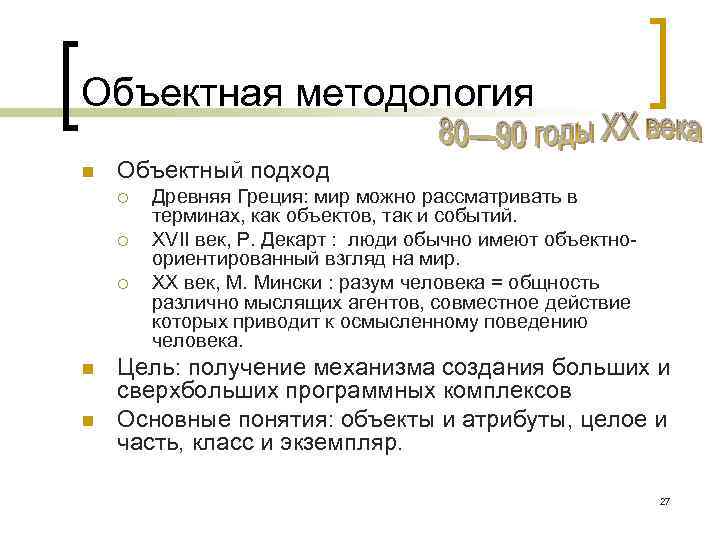 Объектная методология

80—90 годы XX века

Объектный подход

Древняя Греция: мир можно рассматривать в терминах, как объектов, так и событий.

XVII век, Р. Декарт : люди обычно имеют объектно-ориентированный взгляд на мир.

XX век, М. Мински : разум человека = общность различно мыслящих агентов, совместное действие которых приводит к осмысленному поведению человека.

Цель: получение механизма создания больших и сверхбольших программных комплексов

Основные понятия: объекты и атрибуты, целое и часть, класс и экземпляр.

27